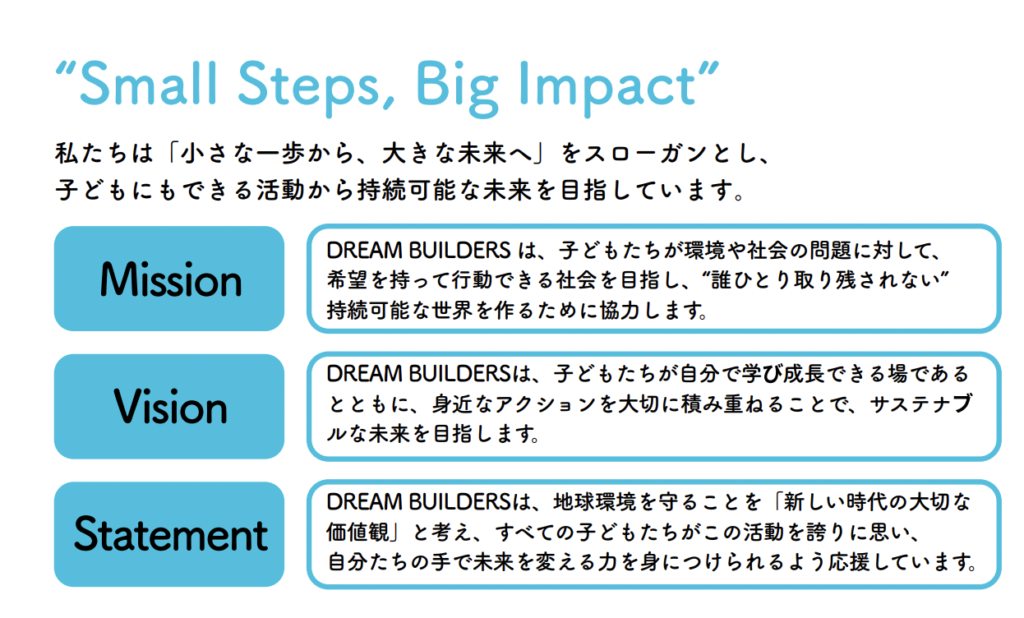 “Small Steps, Big Impact”

私たちは「小さな一歩から、大きな未来へ」をスローガンとし、子どもにもできる活動から持続可能な未来を目指しています。

Mission

DREAM BUILDERS は、子どもたちが環境や社会の問題に対して、希望を持って行動できる社会を目指し、“誰ひとり取り残されない”持続可能な世界を作るために協力します。

Vision

DREAM BUILDERSは、子どもたちが自分で学び成長できる場であるとともに、身近なアクションを大切に積み重ねることで、サステナブルな未来を目指します。

Statement

DREAM BUILDERSは、地球環境を守ることを「新しい時代の大切な価値観」と考え、すべての子どもたちがこの活動を誇りに思い、自分たちの手で未来を変える力を身につけられるよう応援しています。